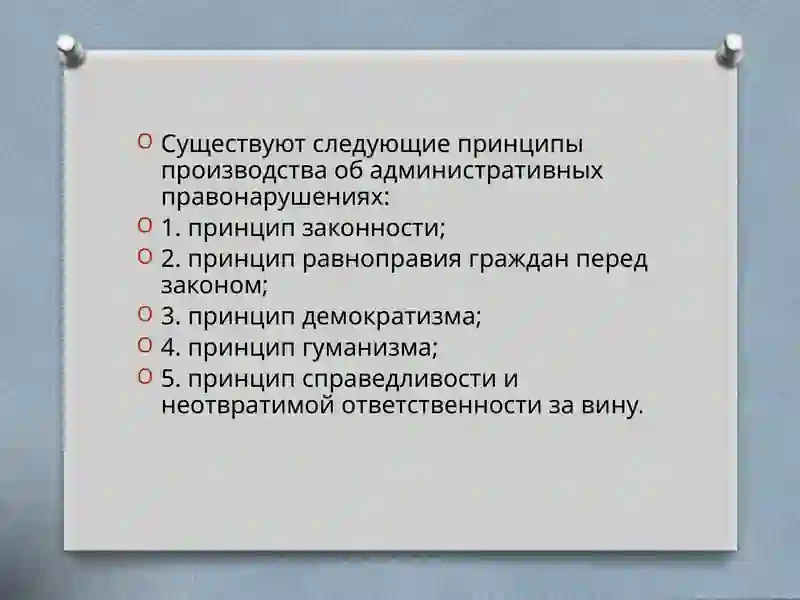 Существуют следующие принципы производства об административных правонарушениях:
1. принцип законности;
2. принцип равноправия граждан перед законом;
3. принцип демократизма;
4. принцип гуманизма;
5. принцип справедливости и неотвратимой ответственности за вину.